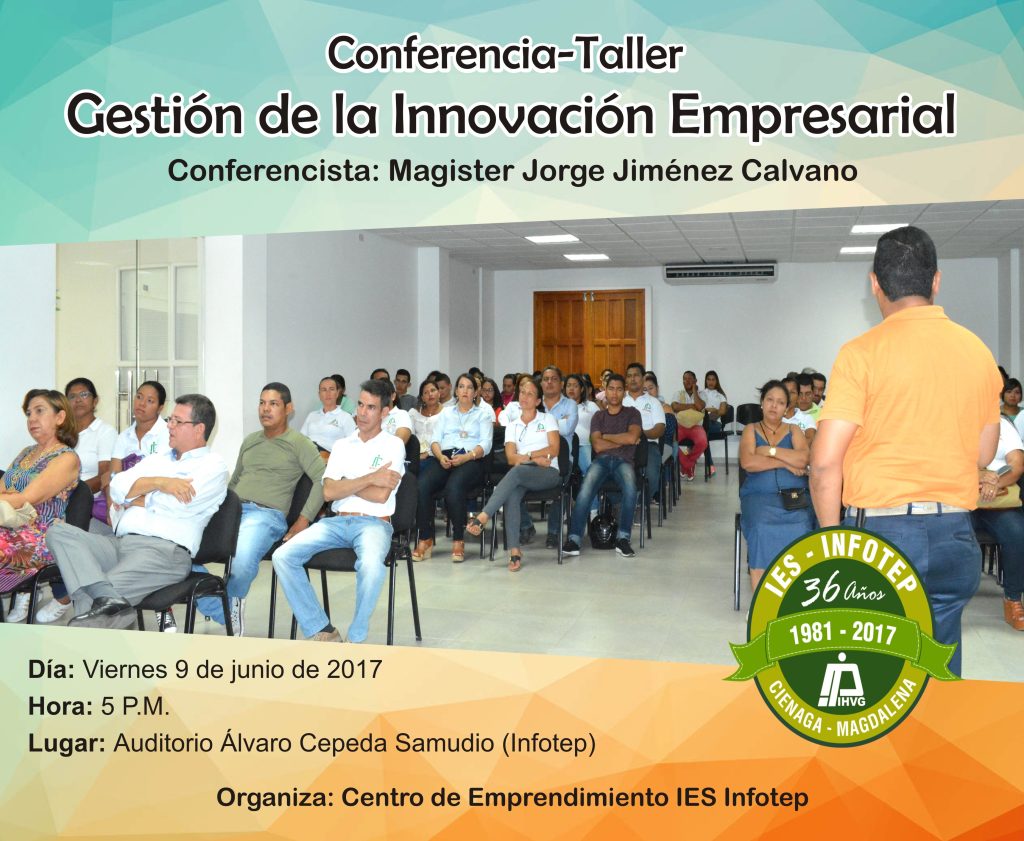 Conferencia-Taller
Gestión de la Innovación Empresarial
Conferencista: Magister Jorge Jiménez Calvano

IES - INFOTEP
36 Años
1981 - 2017
IHVG
CIENAGA - MAGDALENA

Día: Viernes 9 de junio de 2017
Hora: 5 P.M.
Lugar: Auditorio Álvaro Cepeda Samudio (Infotep)

Organiza: Centro de Emprendimiento IES Infotep